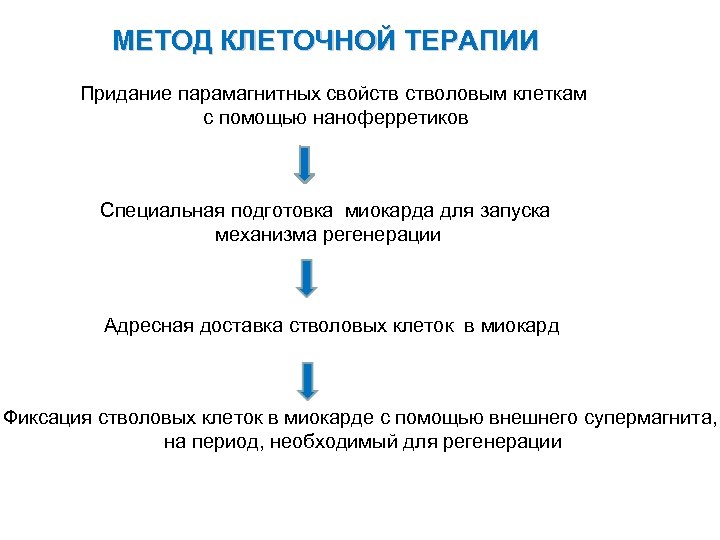 МЕТОД КЛЕТОЧНОЙ ТЕРАПИИ

Придание парамагнитных свойств стволовым клеткам с помощью наноферретиков

Специальная подготовка миокарда для запуска механизма регенерации

Адресная доставка стволовых клеток в миокард

Фиксация стволовых клеток в миокарде с помощью внешнего супермагнита, на период, необходимый для регенерации